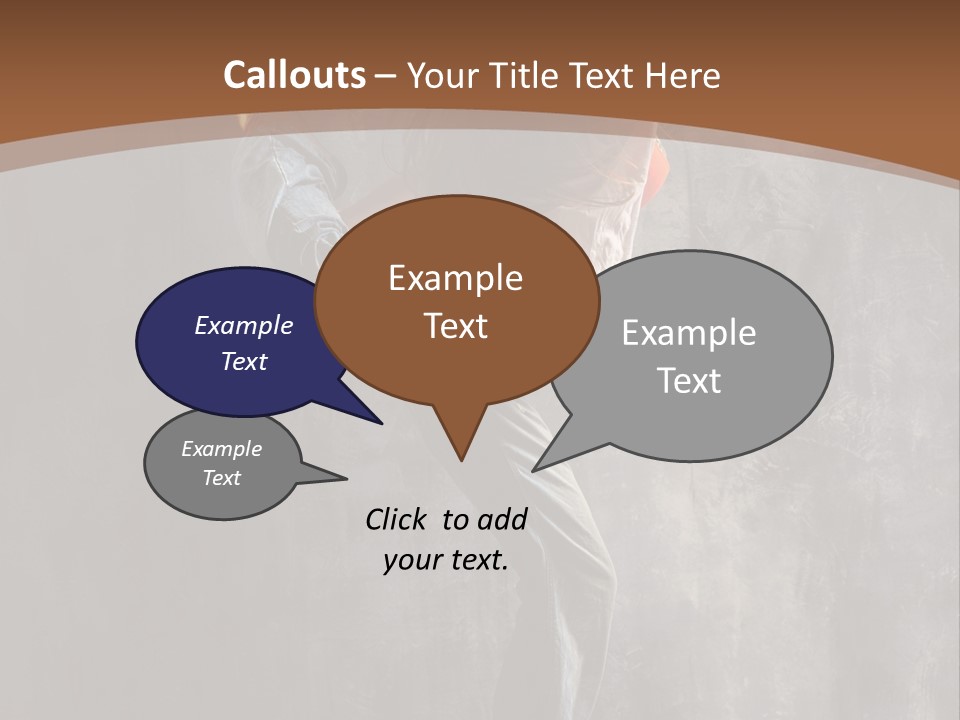 Callouts – Your Title Text Here

Example Text

Example Text

Example Text

Example Text

Click to add your text.